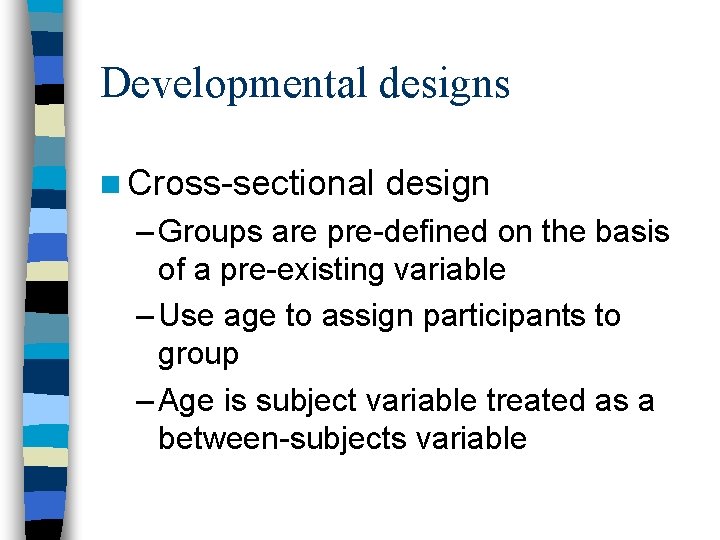 Developmental designs

Cross-sectional design

– Groups are pre-defined on the basis of a pre-existing variable

– Use age to assign participants to group

– Age is subject variable treated as a between-subjects variable